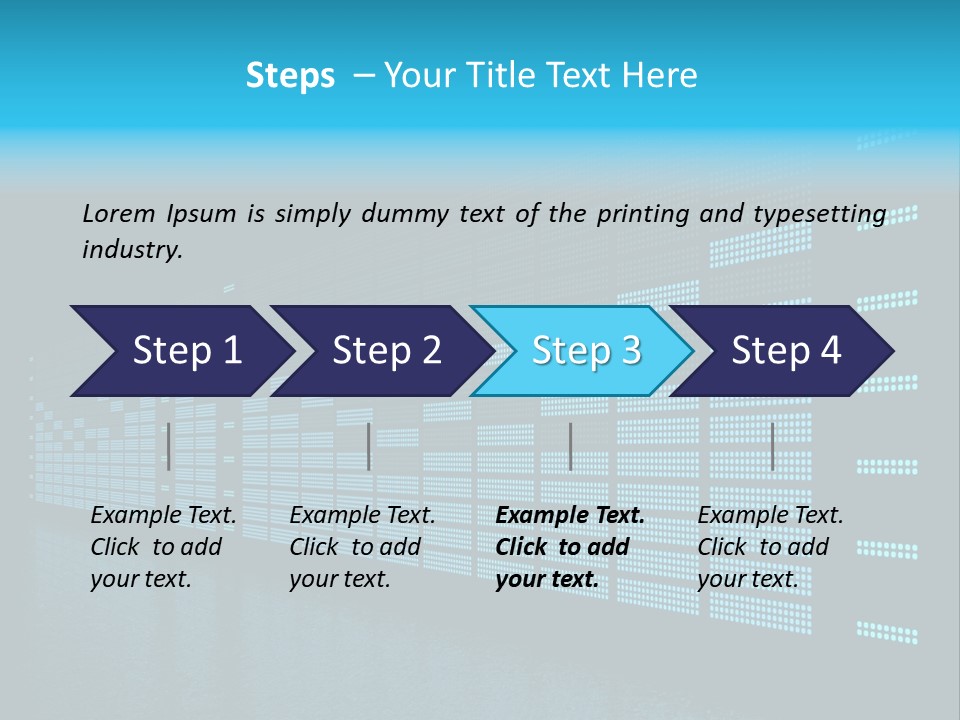 Steps – Your Title Text Here

Lorem Ipsum is simply dummy text of the printing and typesetting industry.

Step 1

Step 2

Step 3

Step 4

Example Text. Click to add your text.

Example Text. Click to add your text.

Example Text. Click to add your text.

Example Text. Click to add your text.